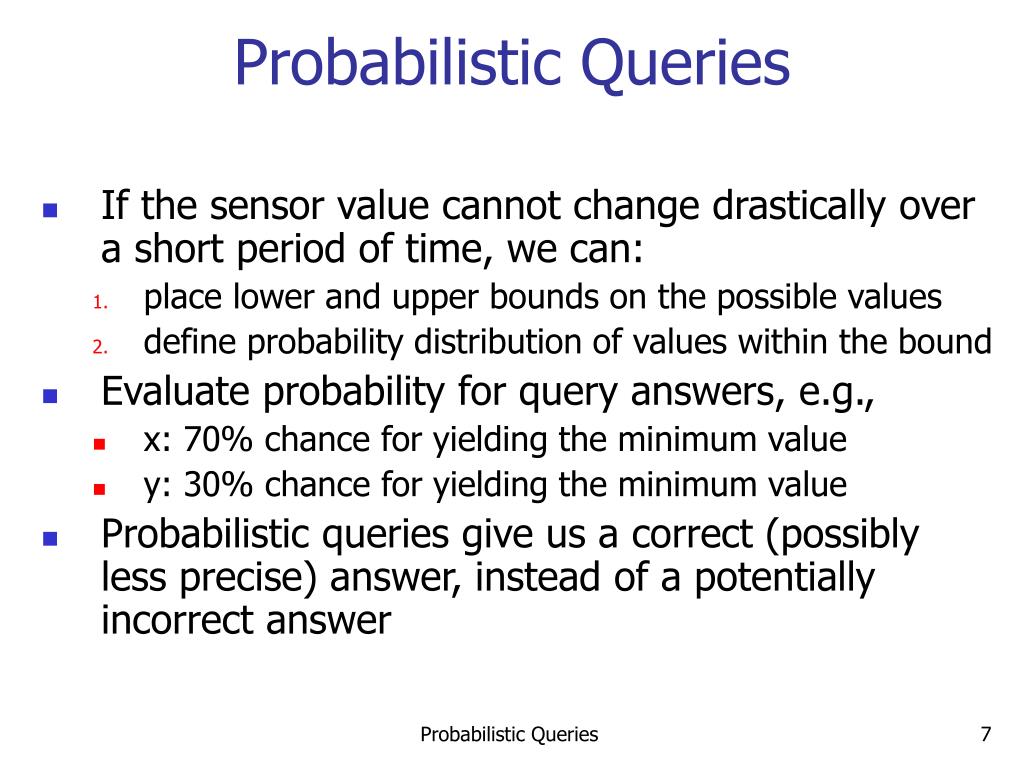 Probabilistic Queries

- If the sensor value cannot change drastically over a short period of time, we can:
  1. place lower and upper bounds on the possible values
  2. define probability distribution of values within the bound
- Evaluate probability for query answers, e.g.,
  - x: 70% chance for yielding the minimum value
  - y: 30% chance for yielding the minimum value
- Probabilistic queries give us a correct (possibly less precise) answer, instead of a potentially incorrect answer

Probabilistic Queries

7